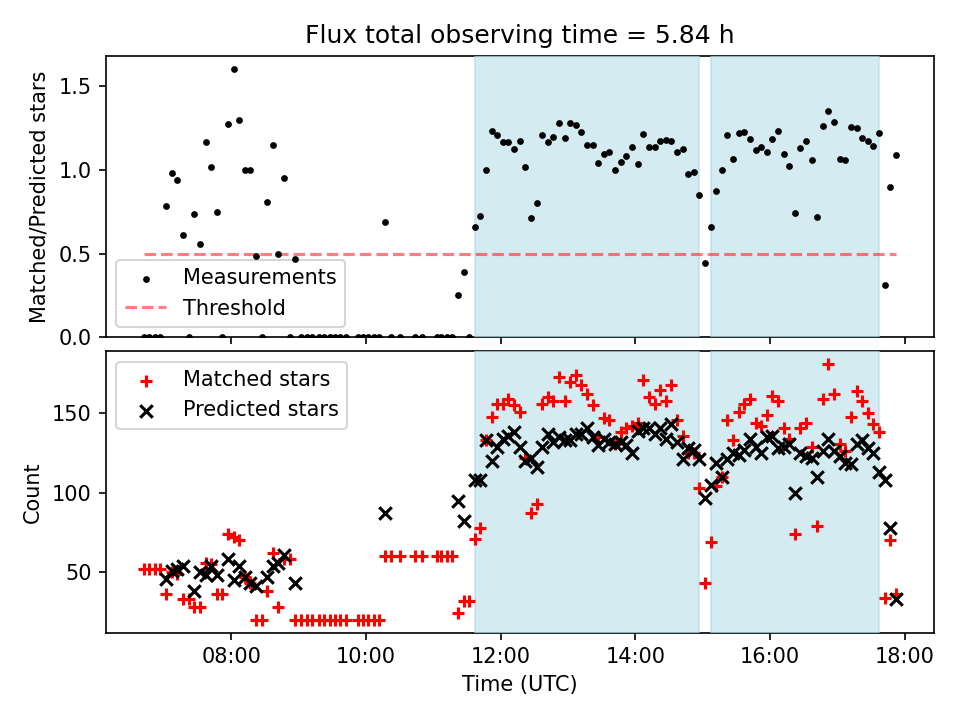 Flux total observing time = 5.84 h

Matched/Predicted stars

1.5
1.0
0.5
0.0

Measurements
Threshold

Matched stars
Predicted stars

Count

150
100
50

08:00
10:00
12:00
14:00
16:00
18:00

Time (UTC)